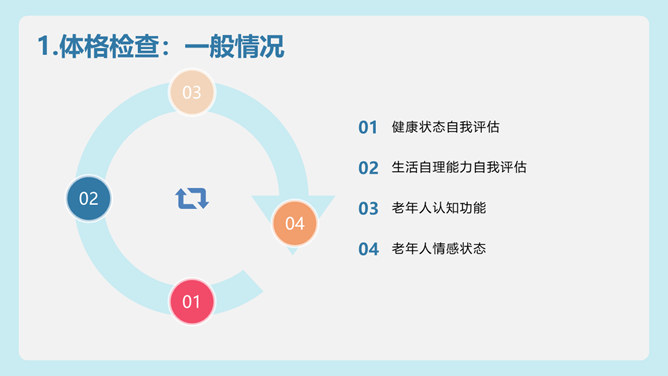 1.体格检查：一般情况

03

02

04

01

01 健康状态自我评估

02 生活自理能力自我评估

03 老年人认知功能

04 老年人情感状态